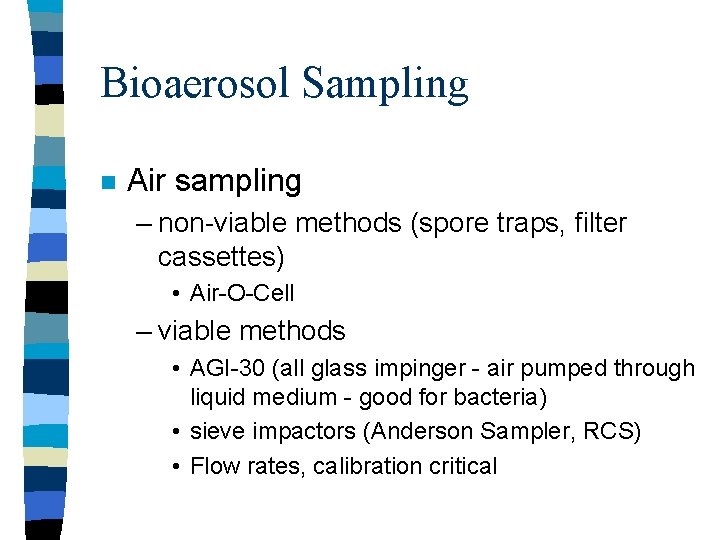 Bioaerosol Sampling

■ Air sampling
– non-viable methods (spore traps, filter cassettes)
• Air-O-Cell
– viable methods
• AGI-30 (all glass impinger - air pumped through liquid medium - good for bacteria)
• sieve impactors (Anderson Sampler, RCS)
• Flow rates, calibration critical